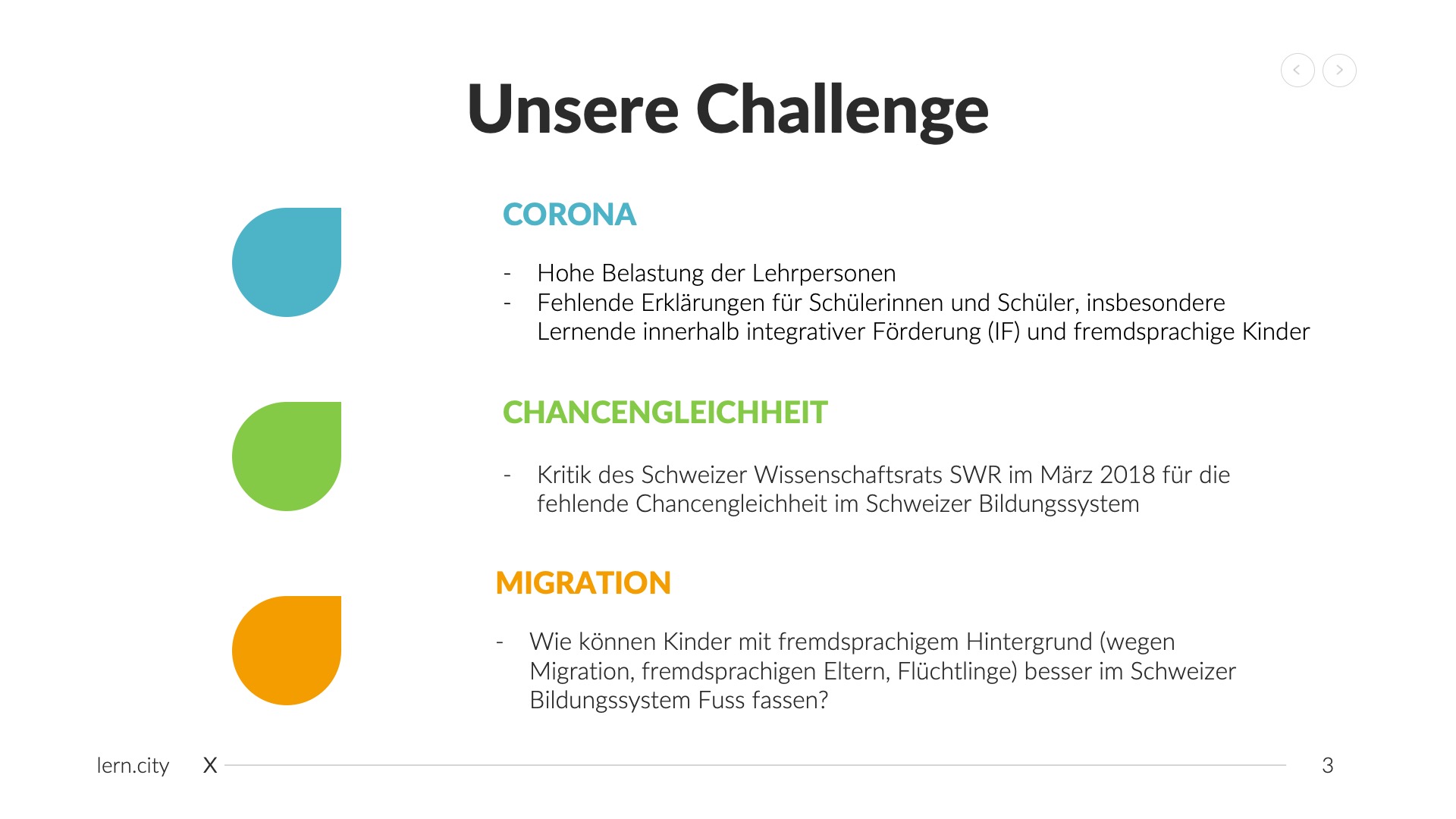 Unsere Challenge

CORONA

- Hohe Belastung der Lehrpersonen
- Fehlende Erklärungen für Schülerinnen und Schüler, insbesondere Lernende innerhalb integrativer Förderung (IF) und fremdsprachige Kinder

CHANCENGLEICHHEIT

- Kritik des Schweizer Wissenschaftsrats SWR im März 2018 für die fehlende Chancengleichheit im Schweizer Bildungssystem

MIGRATION

- Wie können Kinder mit fremdsprachigem Hintergrund (wegen Migration, fremdsprachigen Eltern, Flüchtlinge) besser im Schweizer Bildungssystem Fuss fassen?

lern.city X 3